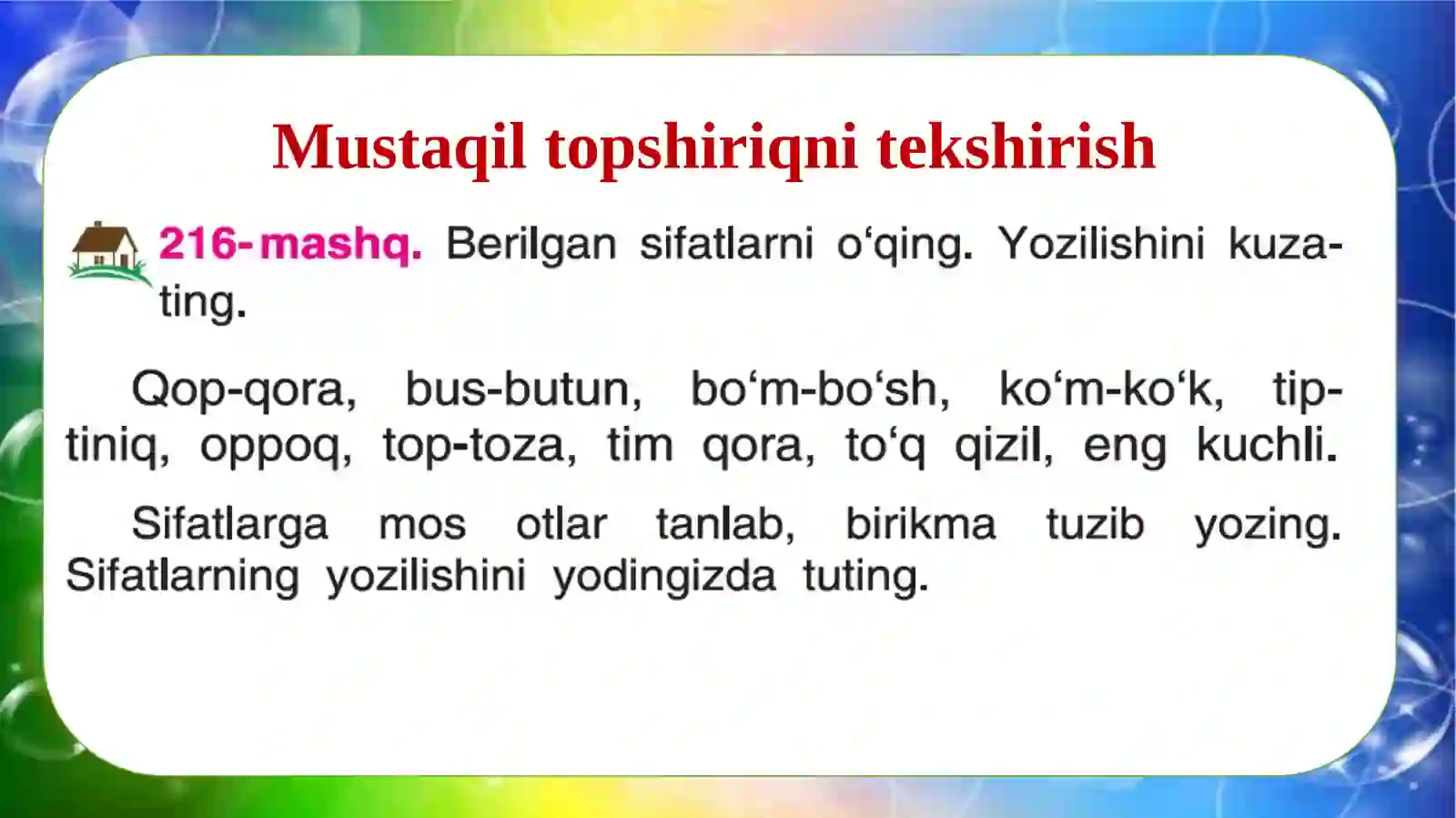 Mustaqil topshiriqni tekshirish

216-mashq. Berilgan sifatlarni o‘qing. Yozilishini kuzating.

Qop-qora, bus-butun, bo‘m-bo‘sh, ko‘m-ko‘k, tip-tiniq, oppoq, top-toza, tim qora, to‘q qizil, eng kuchli.

Sifatlarga mos otlar tanlab, birikma tuzib yozing. Sifatlarning yozilishini yodingizda tuting.